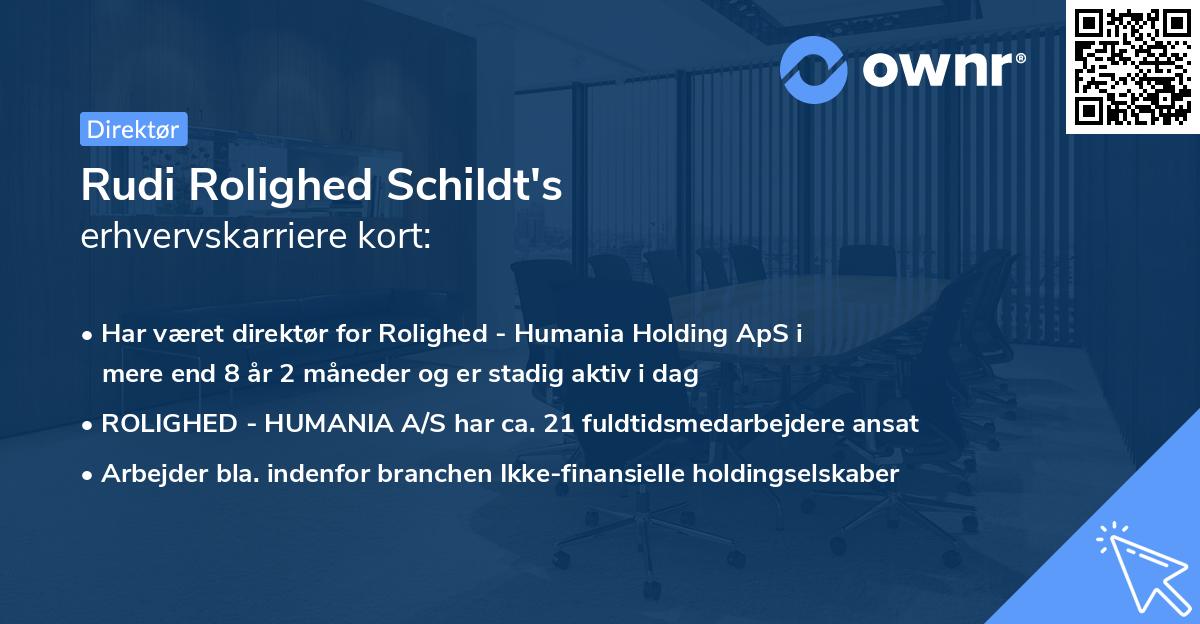 ownr®

Direktør

Rudi Rolighed Schildt's
erhvervskarriere kort:

• Har været direktør for Rolighed - Humania Holding ApS i mere end 8 år 2 måneder og er stadig aktiv i dag
• ROLIGHED - HUMANIA A/S har ca. 21 fuldtidsmedarbejdere ansat
• Arbejder bla. indenfor branchen Ikke-finansielle holdingselskaber